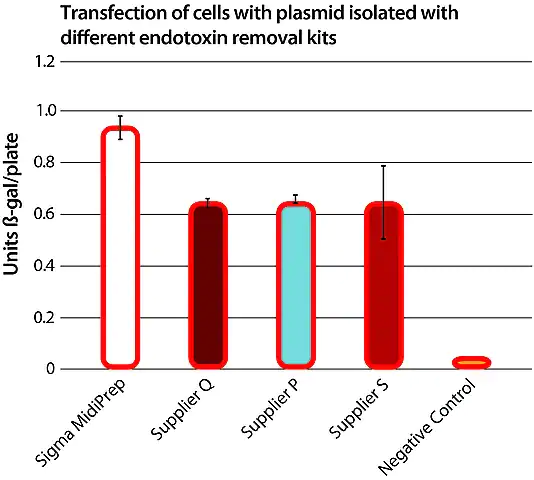 Transfection of cells with plasmid isolated with different endotoxin removal kits

Units ß-gal/plate

1.2
1.0
0.8
0.6
0.4
0.2
0

Sigma MidiPrep
Supplier Q
Supplier P
Supplier S
Negative Control